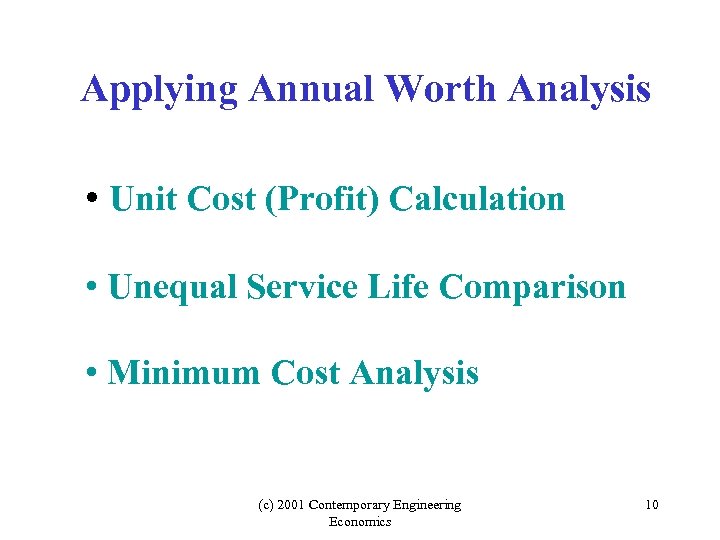 Applying Annual Worth Analysis

• Unit Cost (Profit) Calculation

• Unequal Service Life Comparison

• Minimum Cost Analysis

(c) 2001 Contemporary Engineering Economics

10